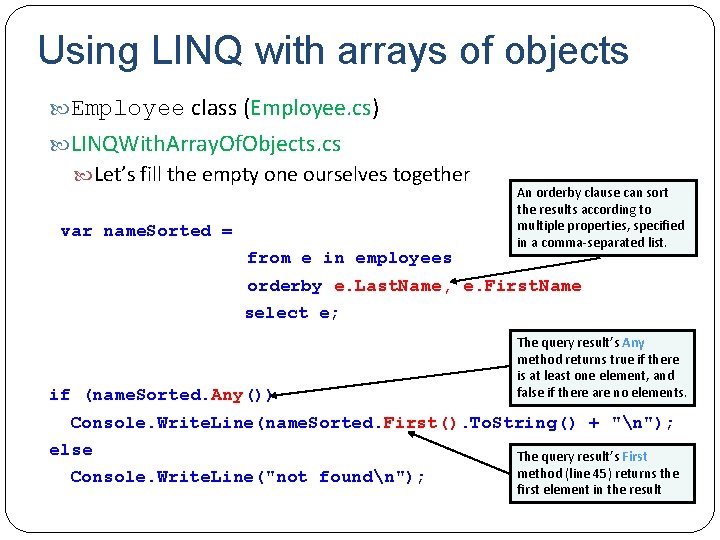 Using LINQ with arrays of objects

Employee class (Employee.cs)

LINQWithArrayOfObjects.cs

Let's fill the empty one ourselves together

An orderby clause can sort the results according to multiple properties, specified in a comma-separated list.

var nameSorted =
from e in employees
orderby e.LastName, e.FirstName
select e;

The query result's Any method returns true if there is at least one element, and false if there are no elements.

if (nameSorted.Any())
Console.WriteLine(nameSorted.First().ToString() + "\n");
else
Console.WriteLine("not found\n");

The query result's First method (line 45) returns the first element in the result